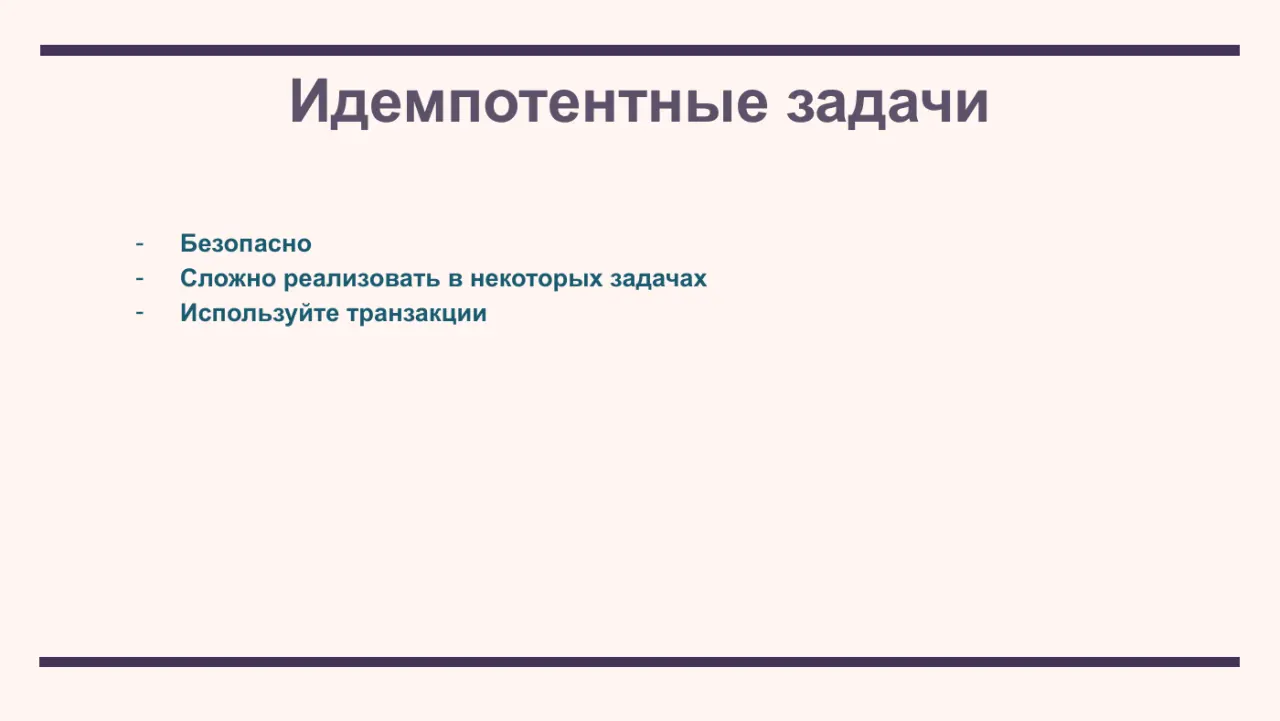 Идемпотентные задачи

- Безопасно
- Сложно реализовать в некоторых задачах
- Используйте транзакции